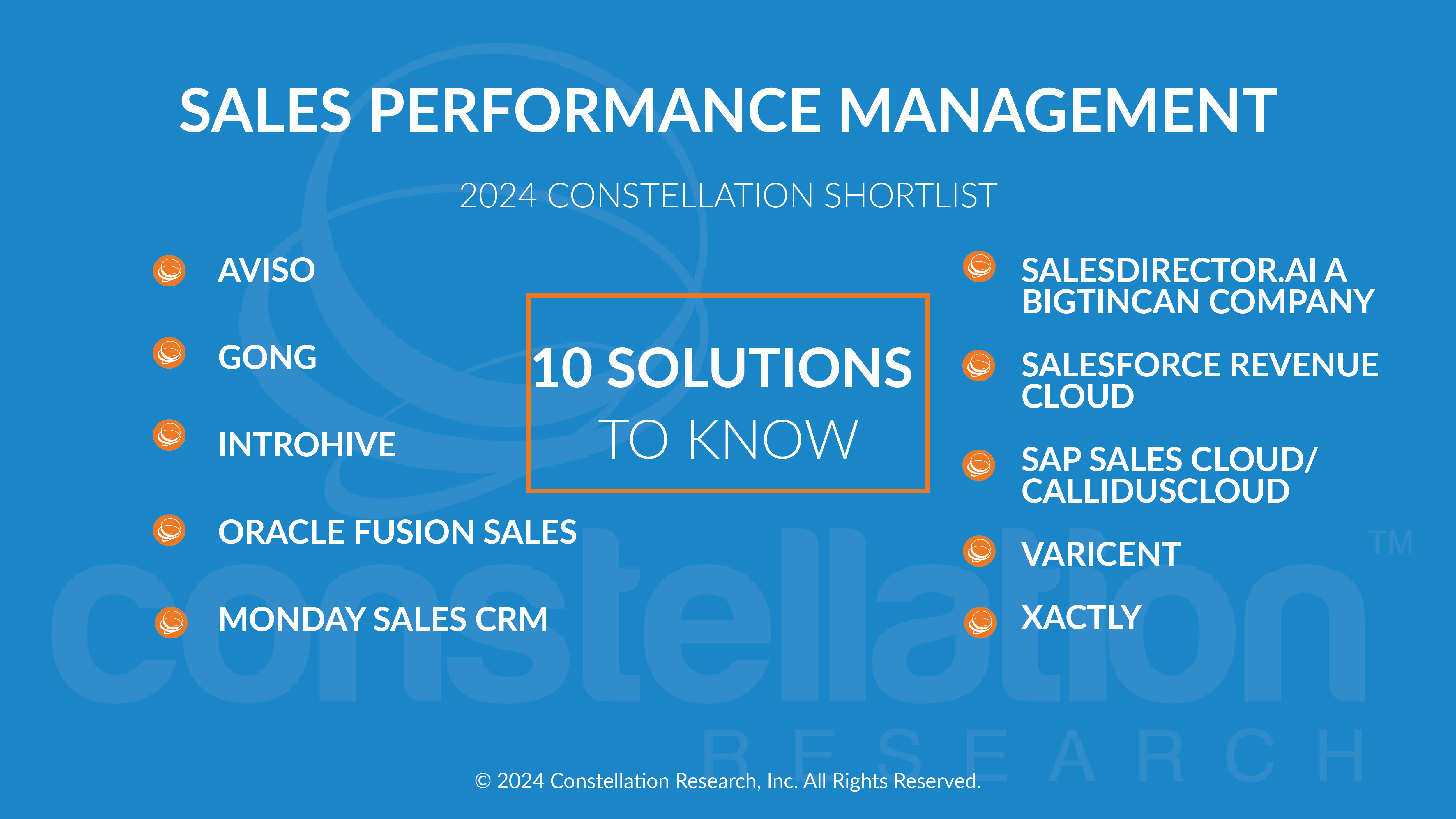 SALES PERFORMANCE MANAGEMENT

2024 CONSTELLATION SHORTLIST

AVISO

GONG

INTROHIVE

ORACLE FUSION SALES

MONDAY SALES CRM

10 SOLUTIONS TO KNOW

SALESDIRECTOR.AI A BIGTINCAN COMPANY

SALESFORCE REVENUE CLOUD

SAP SALES CLOUD/ CALLIDUSCLOUD

VARICENT

XACTLY

constellation™ RESEARCH

© 2024 Constellation Research, Inc. All Rights Reserved.